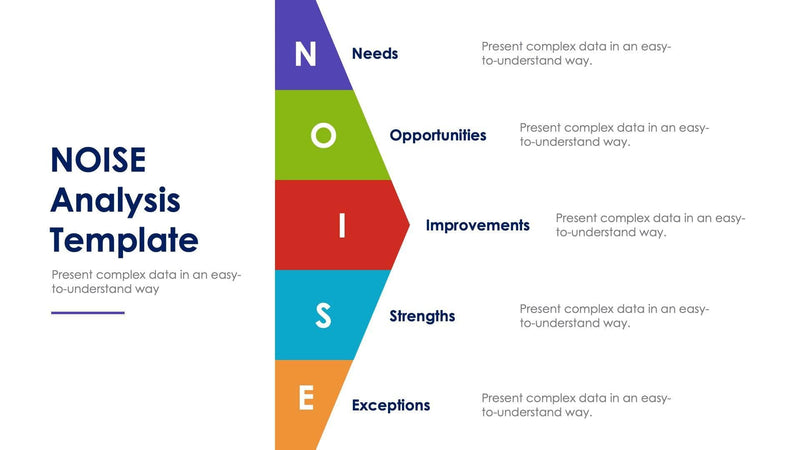 NOISE Analysis Template

Present complex data in an easy-to-understand way

N

Needs

Present complex data in an easy-to-understand way.

O

Opportunities

Present complex data in an easy-to-understand way.

I

Improvements

Present complex data in an easy-to-understand way.

S

Strengths

Present complex data in an easy-to-understand way.

E

Exceptions

Present complex data in an easy-to-understand way.